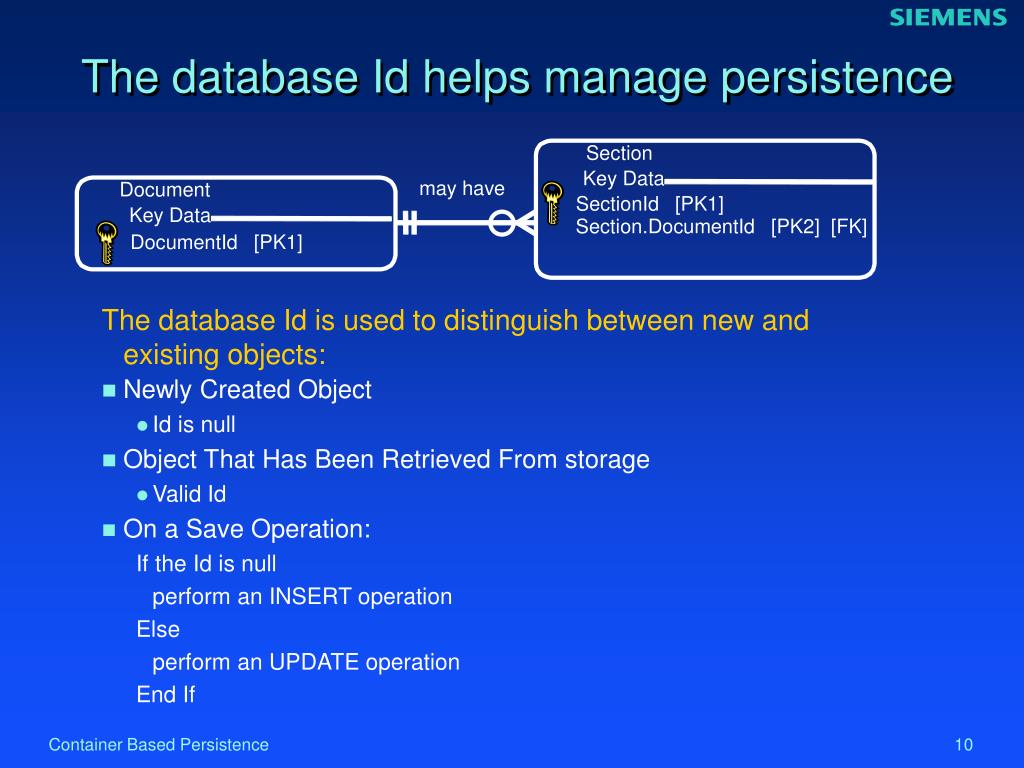 SIEMENS

The database Id helps manage persistence

Document
Key Data
DocumentId [PK1]

may have

Section
Key Data
SectionId [PK1]
Section.DocumentId [PK2] [FK]

The database Id is used to distinguish between new and existing objects:

Newly Created Object
Id is null
Object That Has Been Retrieved From storage
Valid Id
On a Save Operation:
If the Id is null
perform an INSERT operation
Else
perform an UPDATE operation
End If

Container Based Persistence

10